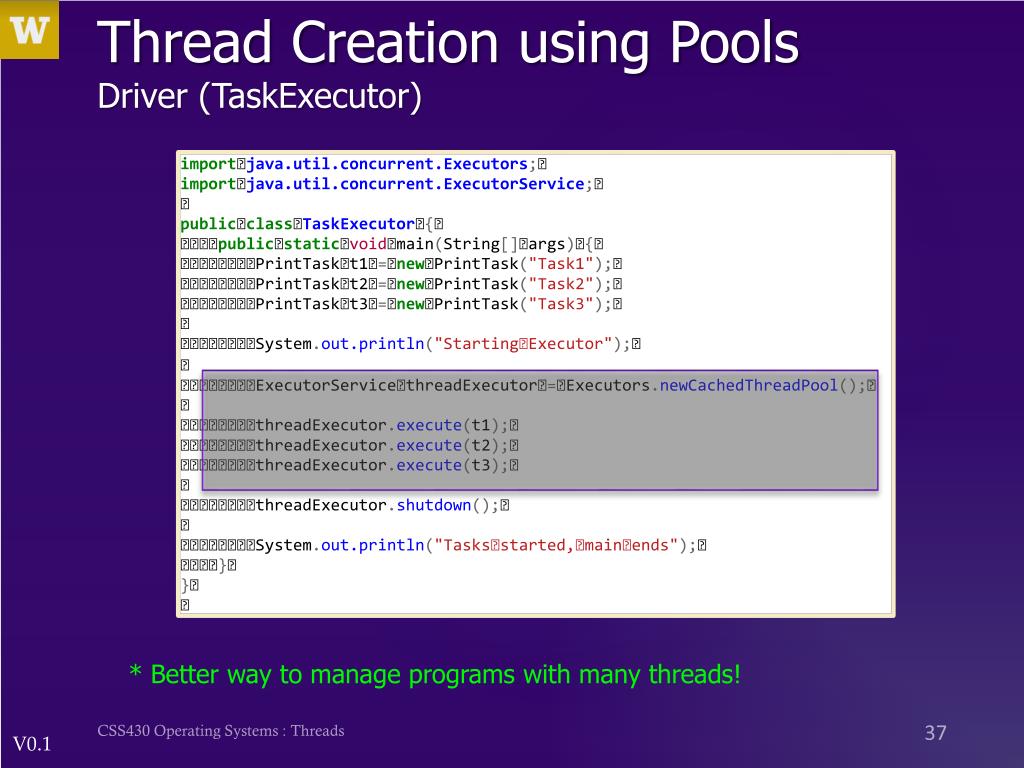 W

Thread Creation using Pools
Driver (TaskExecutor)

import java.util.concurrent.Executors;
import java.util.concurrent.ExecutorService;

public class TaskExecutor {
    public static void main(String[] args) {
        PrintTask t1 = new PrintTask("Task1");
        PrintTask t2 = new PrintTask("Task2");
        PrintTask t3 = new PrintTask("Task3");

        System.out.println("Starting Executor");

        ExecutorService threadExecutor = Executors.newCachedThreadPool();

        threadExecutor.execute(t1);
        threadExecutor.execute(t2);
        threadExecutor.execute(t3);

        threadExecutor.shutdown();

        System.out.println("Tasks started, main ends");
    }
}

* Better way to manage programs with many threads!

V0.1

CSS430 Operating Systems : Threads

37